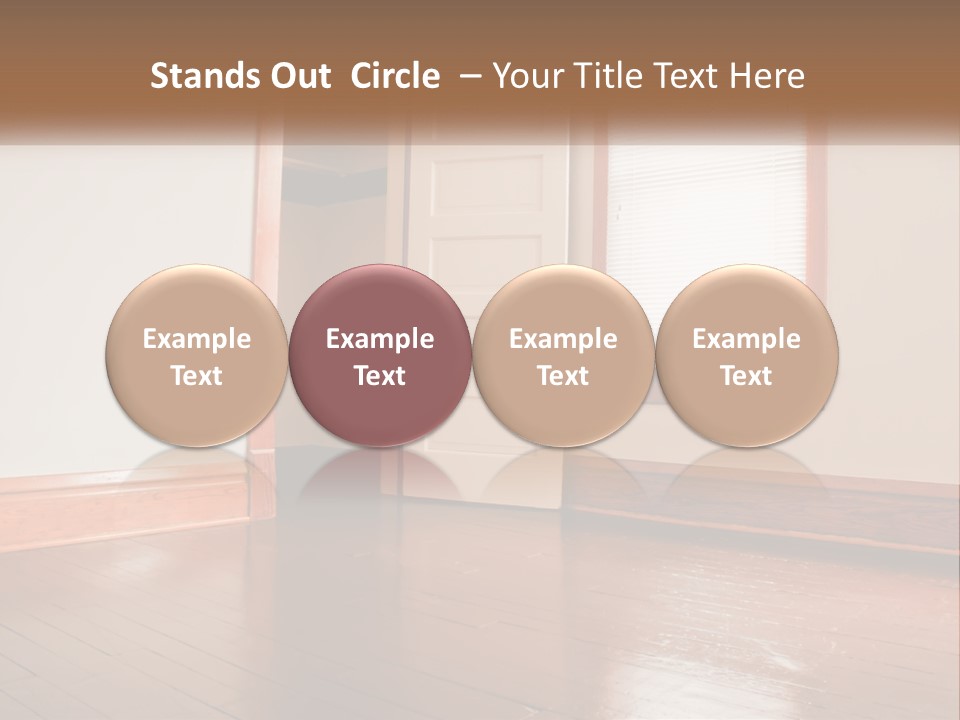 Stands Out Circle – Your Title Text Here

Example Text

Example Text

Example Text

Example Text